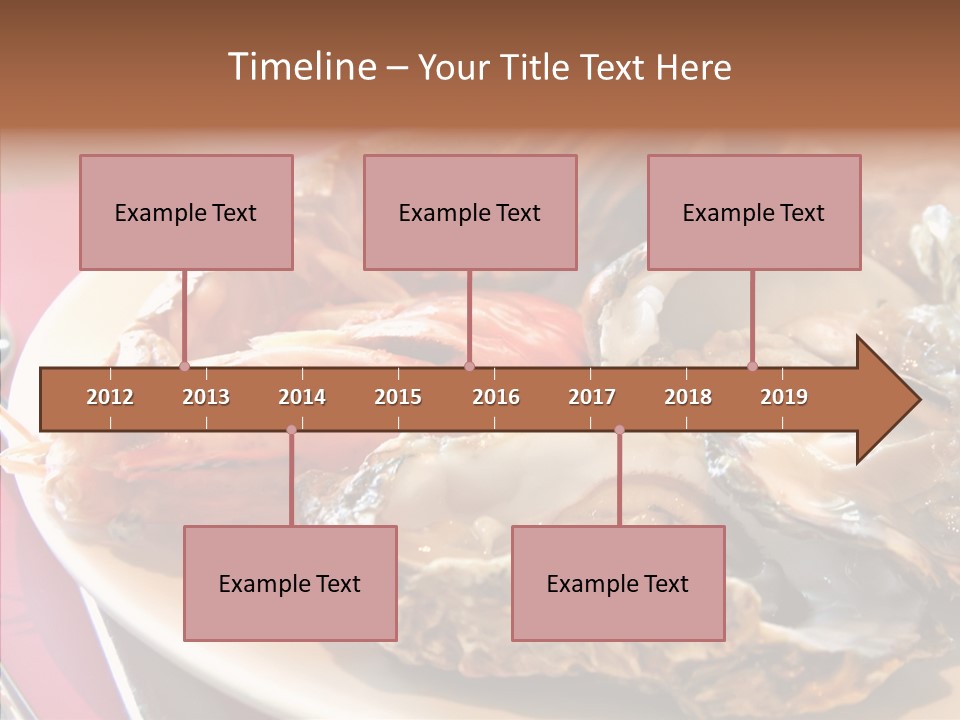 Timeline – Your Title Text Here

Example Text

Example Text

Example Text

2012 2013 2014 2015 2016 2017 2018 2019

Example Text

Example Text